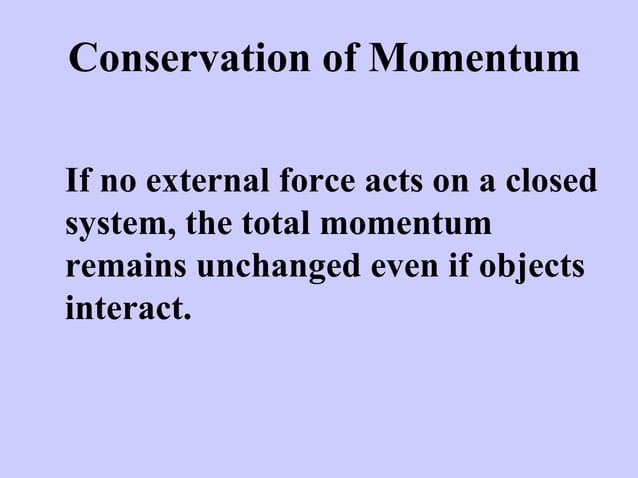 Conservation of Momentum

If no external force acts on a closed system, the total momentum remains unchanged even if objects interact.